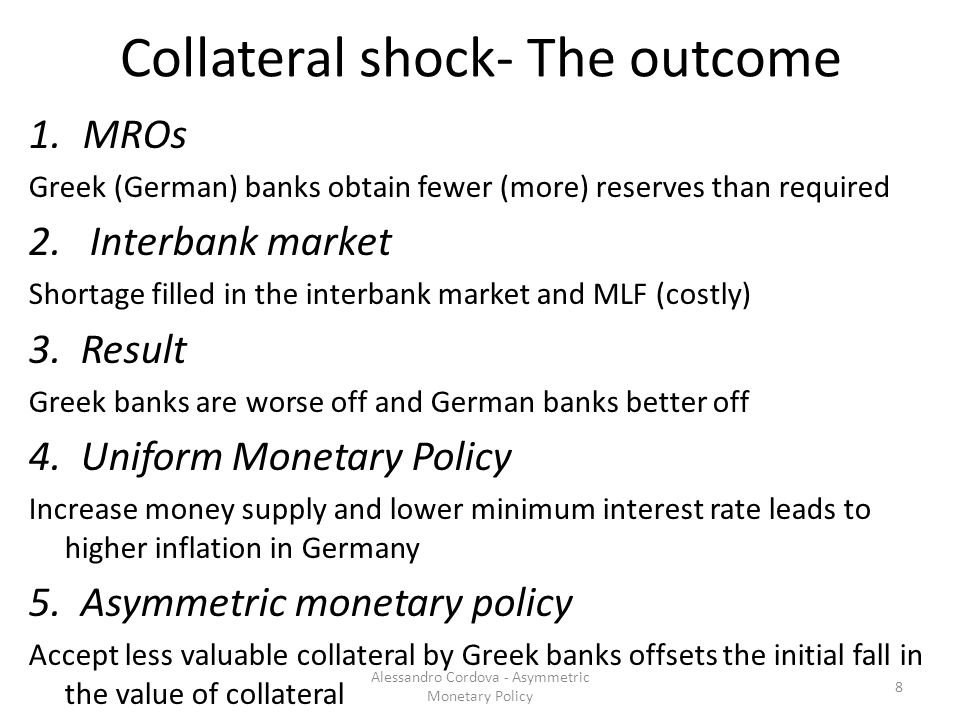 Collateral shock- The outcome

1. MROs

Greek (German) banks obtain fewer (more) reserves than required

2. Interbank market

Shortage filled in the interbank market and MLF (costly)

3. Result

Greek banks are worse off and German banks better off

4. Uniform Monetary Policy

Increase money supply and lower minimum interest rate leads to higher inflation in Germany

5. Asymmetric monetary policy

Accept less valuable collateral by Greek banks offsets the initial fall in the value of collateral

Alessandro Cordova - Asymmetric Monetary Policy

8